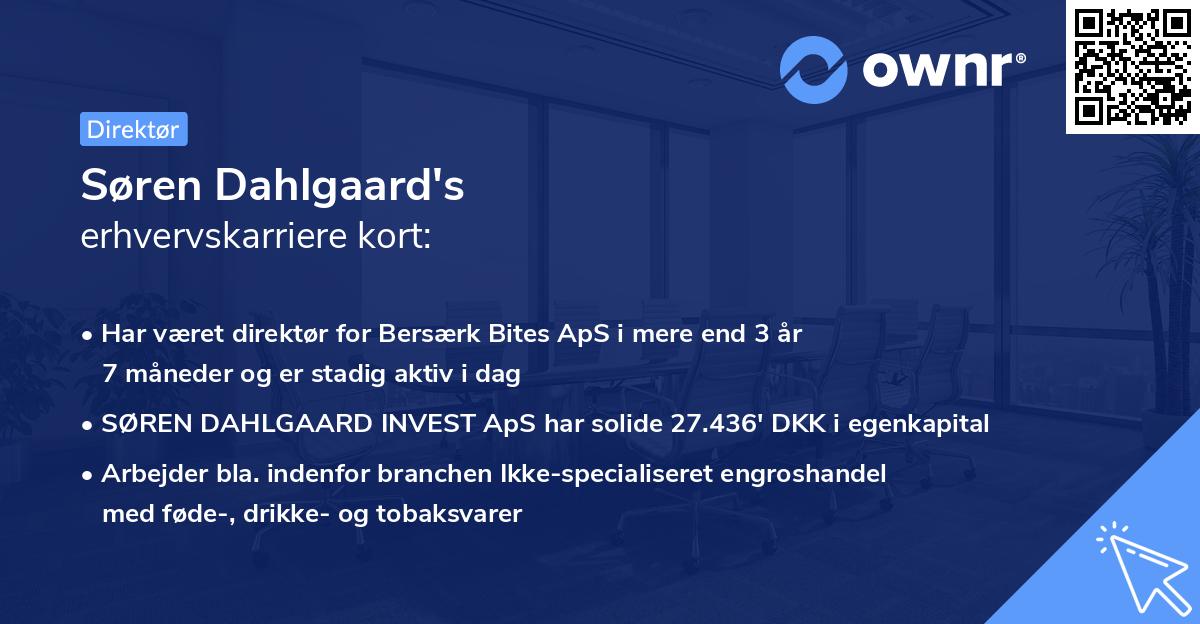 ownr®

Direktør

Søren Dahlgaard's
erhvervskarriere kort:

• Har været direktør for Bersærk Bites ApS i mere end 3 år 7 måneder og er stadig aktiv i dag

• SØREN DAHLGAARD INVEST ApS har solide 27.436' DKK i egenkapital

• Arbejder bla. indenfor branchen Ikke-specialiseret engroshandel med føde-, drikke- og tobaksvarer